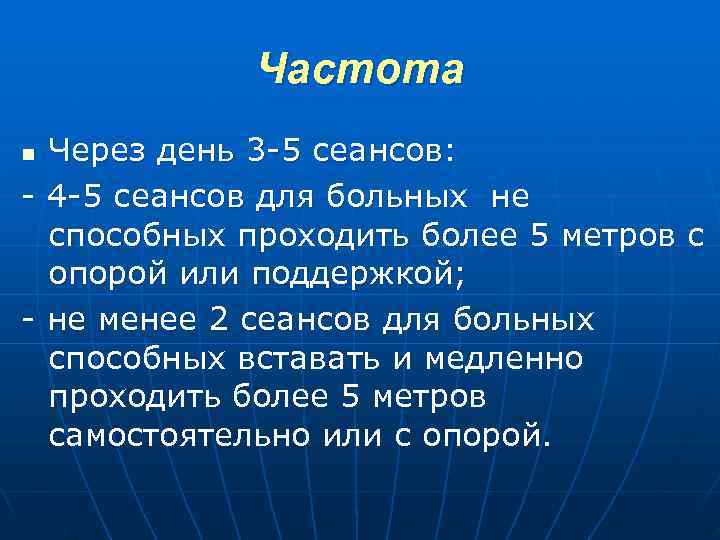 Частота

■ Через день 3-5 сеансов:

- 4-5 сеансов для больных не способных проходить более 5 метров с опорой или поддержкой;

- не менее 2 сеансов для больных способных вставать и медленно проходить более 5 метров самостоятельно или с опорой.